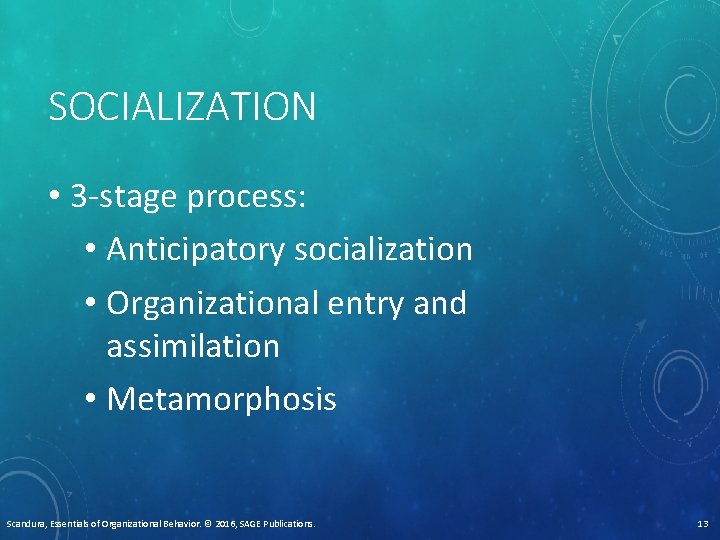 SOCIALIZATION

• 3-stage process:
  • Anticipatory socialization
  • Organizational entry and assimilation
  • Metamorphosis

Scandura, Essentials of Organizational Behavior. © 2016, SAGE Publications.

13